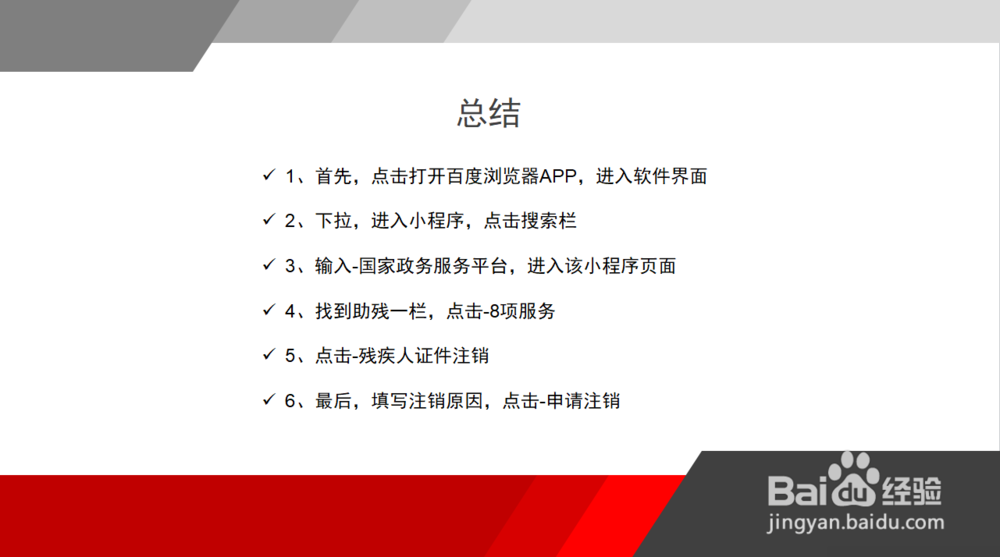 总结

✓ 1、首先，点击打开百度浏览器APP，进入软件界面

✓ 2、下拉，进入小程序，点击搜索栏

✓ 3、输入-国家政务服务平台，进入该小程序页面

✓ 4、找到助残一栏，点击-8项服务

✓ 5、点击-残疾人证件注销

✓ 6、最后，填写注销原因，点击-申请注销

Baidu经验
jingyan.baidu.com